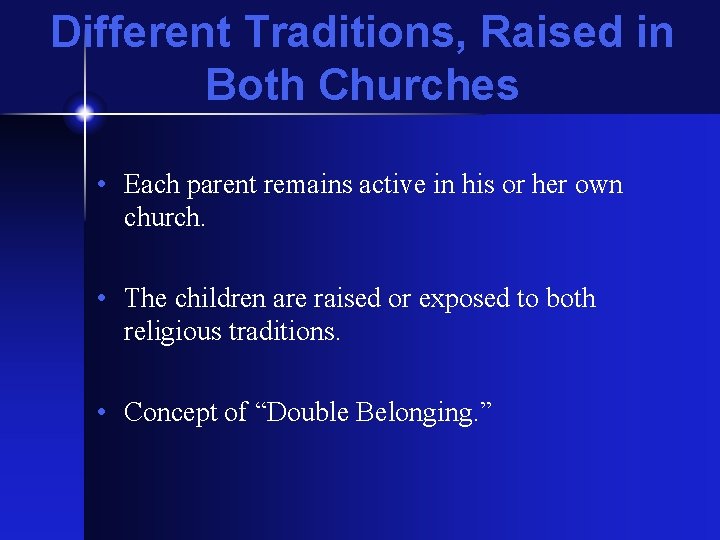 Different Traditions, Raised in Both Churches

• Each parent remains active in his or her own church.

• The children are raised or exposed to both religious traditions.

• Concept of “Double Belonging.”